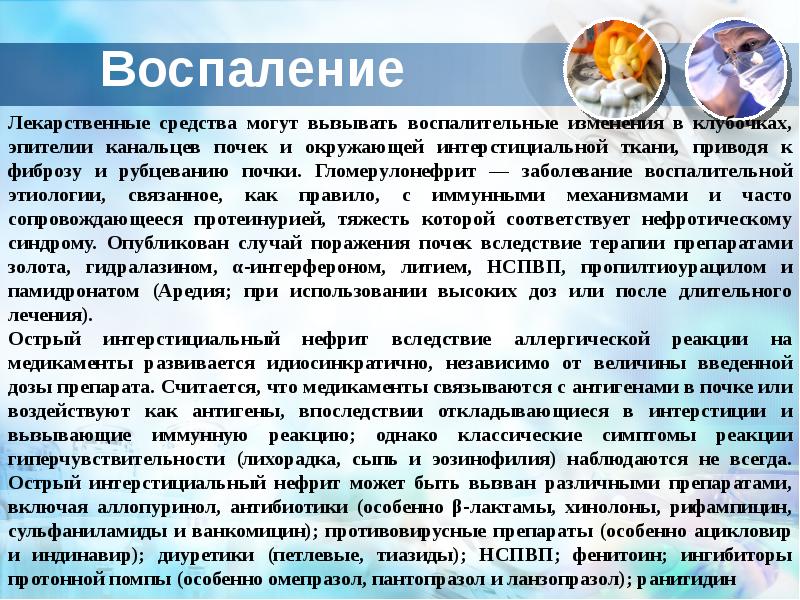 Воспаление

Лекарственные средства могут вызывать воспалительные изменения в клубочках, эпителии канальцев почек и окружающей интерстициальной ткани, приводя к фиброзу и рубцеванию почки. Гломерулонефрит — заболевание воспалительной этиологии, связанное, как правило, с иммунными механизмами и часто сопровождающееся протеинурией, тяжесть которой соответствует нефротическому синдрому. Опубликован случай поражения почек вследствие терапии препаратами золота, гидралазином, α-интерфероном, литием, НСПВП, пропилтиоурацилом и памидронатом (Аредия; при использовании высоких доз или после длительного лечения).
Острый интерстициальный нефрит вследствие аллергической реакции на медикаменты развивается идиосинкратично, независимо от величины введенной дозы препарата. Считается, что медикаменты связываются с антигенами в почке или воздействуют как антигены, впоследствии откладывающиеся в интерстиции и вызывающие иммунную реакцию; однако классические симптомы реакции гиперчувствительности (лихорадка, сыпь и эозинофилия) наблюдаются не всегда. Острый интерстициальный нефрит может быть вызван различными препаратами, включая аллопуринол, антибиотики (особенно β-лактамы, хинолоны, рифампицин, сульфаниламиды и ванкомицин); противовирусные препараты (особенно ацикловир и индинавир); диуретики (петлевые, тиазиды); НСПВП; фенитоин; ингибиторы протонной помпы (особенно омепразол, пантопразол и ланзопразол); ранитидин